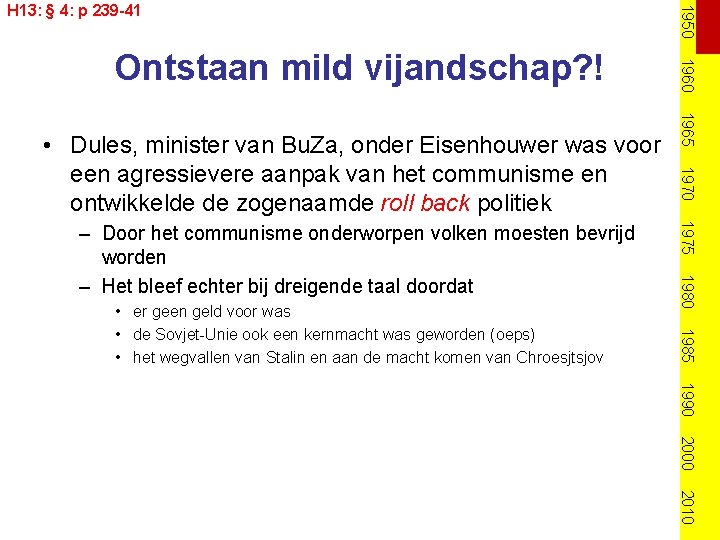 H13: § 4: p 239-41

Ontstaan mild vijandschap?!

• Dules, minister van BuZa, onder Eisenhouwer was voor een agressievere aanpak van het communisme en ontwikkelde de zogenaamde roll back politiek
– Door het communisme onderworpen volken moesten bevrijd worden
– Het bleef echter bij dreigende taal doordat
• er geen geld voor was
• de Sovjet-Unie ook een kernmacht was geworden (oeps)
• het wegvallen van Stalin en aan de macht komen van Chroesjtsjov

1950
1960
1965
1970
1975
1980
1985
1990
2000
2010